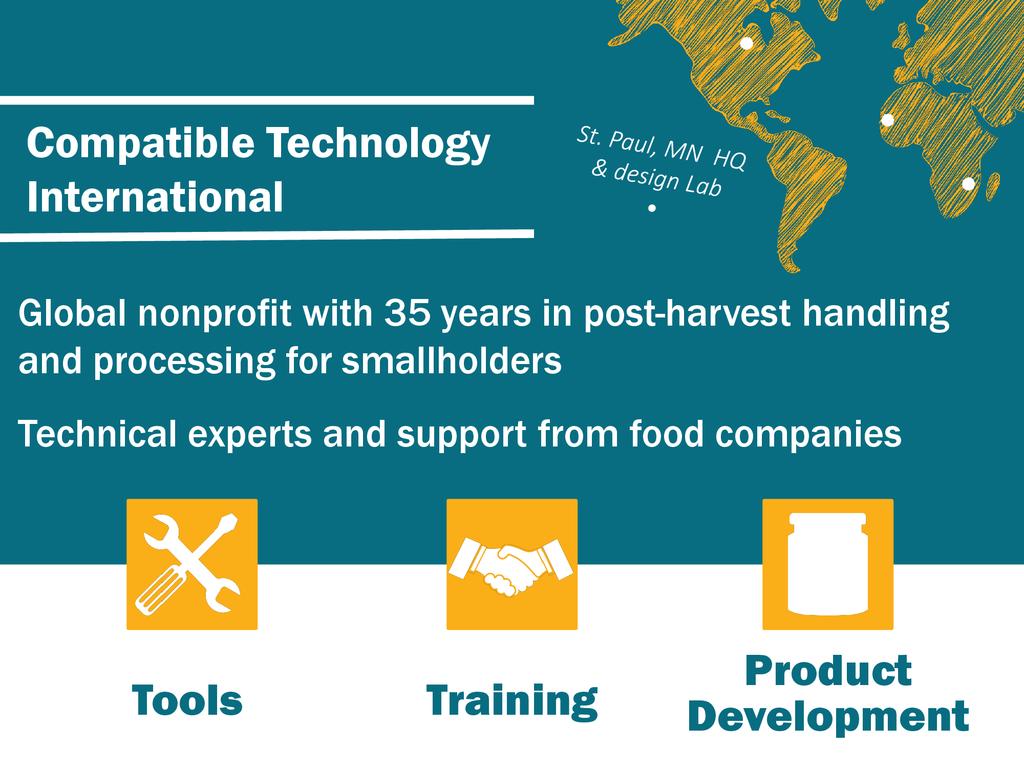 Compatible Technology International

St. Paul, MN HQ & design Lab

Global nonprofit with 35 years in post-harvest handling and processing for smallholders

Technical experts and support from food companies

Tools

Training

Product Development